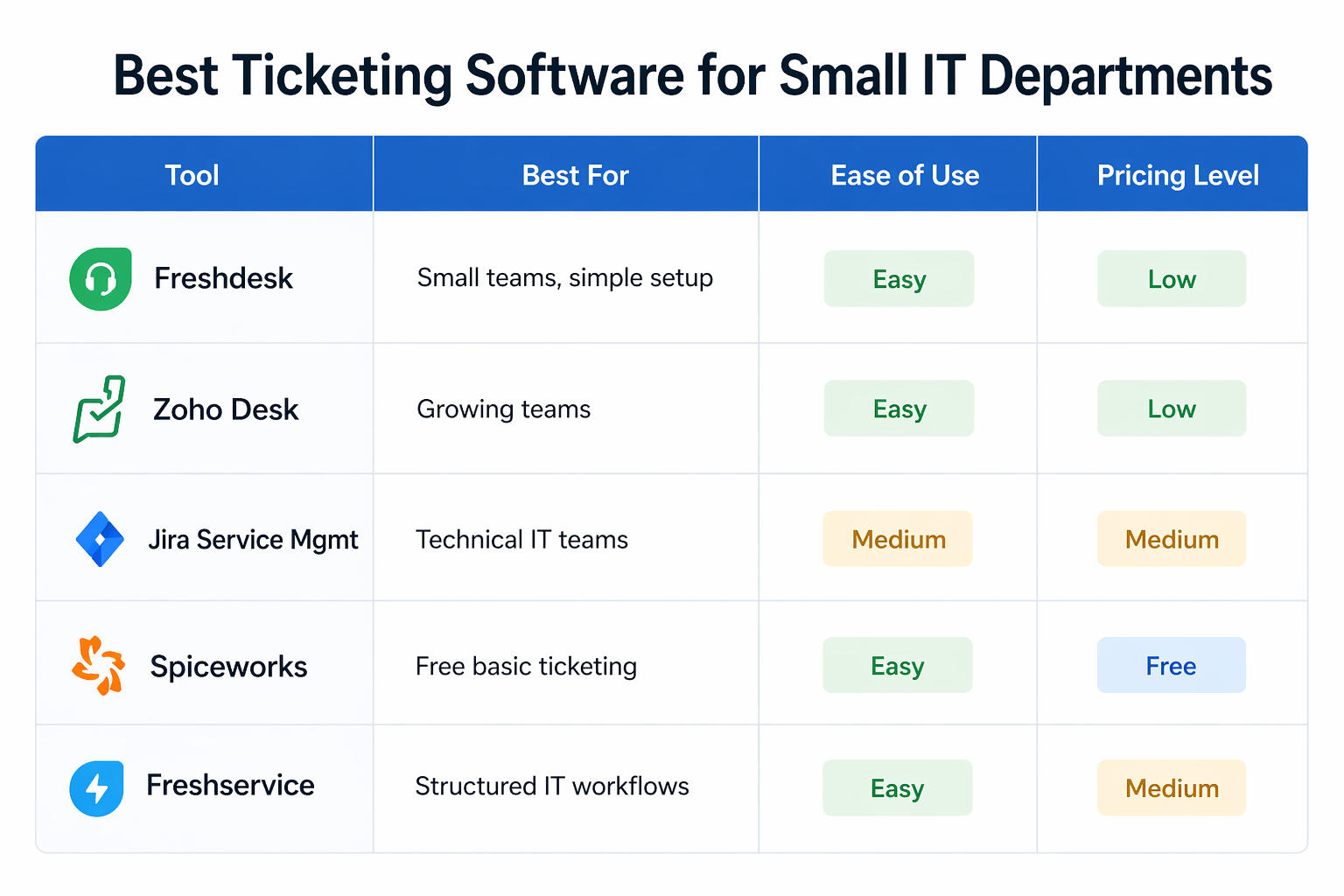 Best Ticketing Software for Small IT Departments

| Tool | Best For | Ease of Use | Pricing Level |
|---|---|---|---|
| Freshdesk | Small teams, simple setup | Easy | Low |
| Zoho Desk | Growing teams | Easy | Low |
| Jira Service Mgmt | Technical IT teams | Medium | Medium |
| Spiceworks | Free basic ticketing | Easy | Free |
| Freshservice | Structured IT workflows | Easy | Medium |